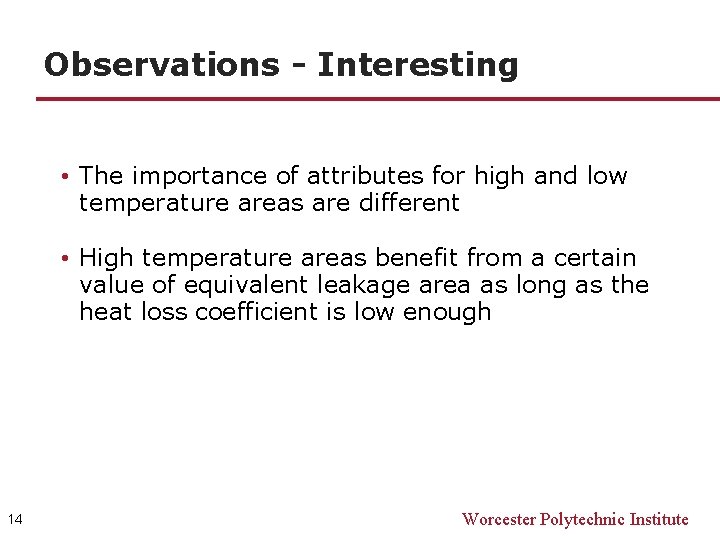 Observations - Interesting

• The importance of attributes for high and low temperature areas are different

• High temperature areas benefit from a certain value of equivalent leakage area as long as the heat loss coefficient is low enough

14

Worcester Polytechnic Institute